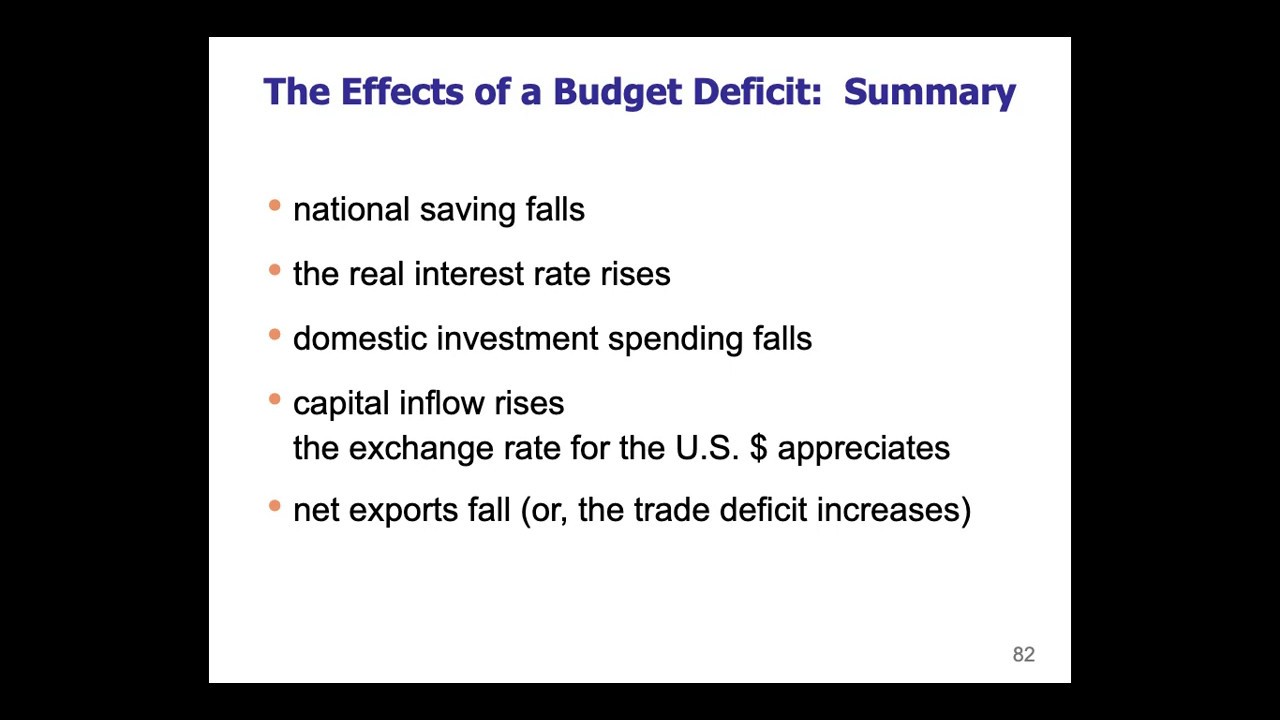 The Effects of a Budget Deficit: Summary

• national saving falls

• the real interest rate rises

• domestic investment spending falls

• capital inflow rises
the exchange rate for the U.S. \$ appreciates

• net exports fall (or, the trade deficit increases)

82